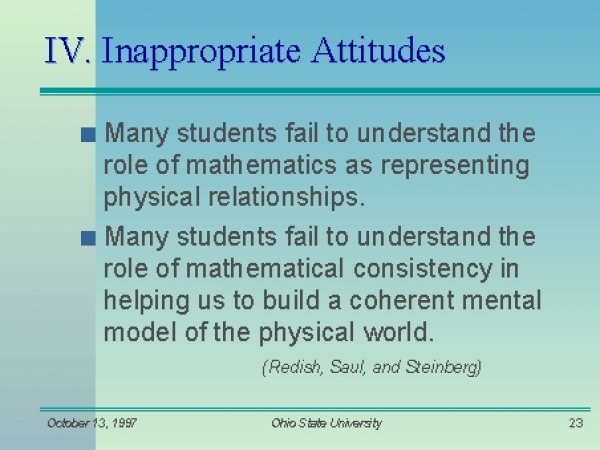 IV. Inappropriate Attitudes

Many students fail to understand the role of mathematics as representing physical relationships.

Many students fail to understand the role of mathematical consistency in helping us to build a coherent mental model of the physical world.

(Redish, Saul, and Steinberg)

October 13, 1997

Ohio State University

23